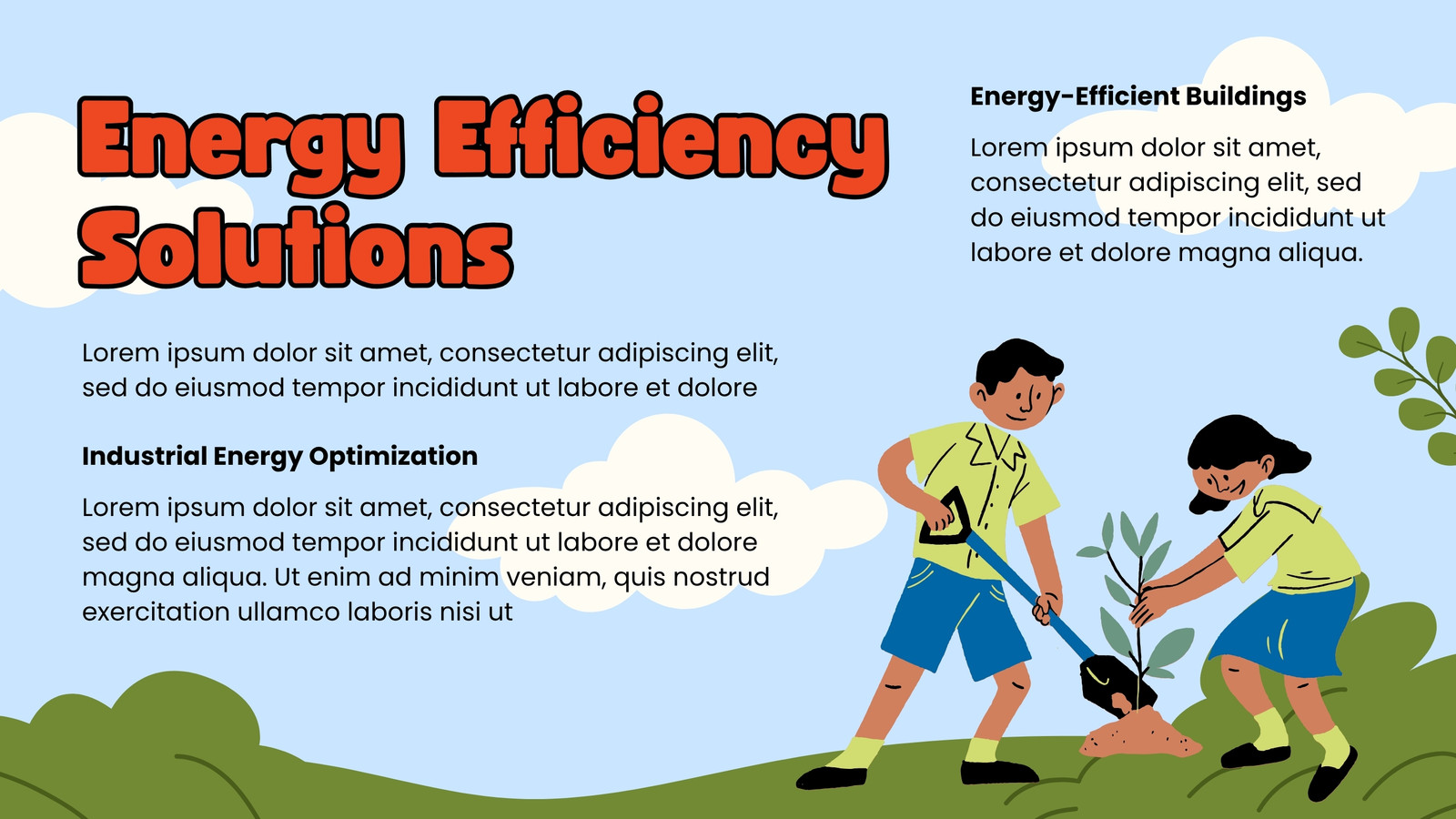 Energy Efficiency Solutions

Lorem ipsum dolor sit amet, consectetur adipiscing elit, sed do eiusmod tempor incididunt ut labore et dolore

Industrial Energy Optimization

Lorem ipsum dolor sit amet, consectetur adipiscing elit, sed do eiusmod tempor incididunt ut labore et dolore magna aliqua. Ut enim ad minim veniam, quis nostrud exercitation ullamco laboris nisi ut

Energy-Efficient Buildings

Lorem ipsum dolor sit amet, consectetur adipiscing elit, sed do eiusmod tempor incididunt ut labore et dolore magna aliqua.